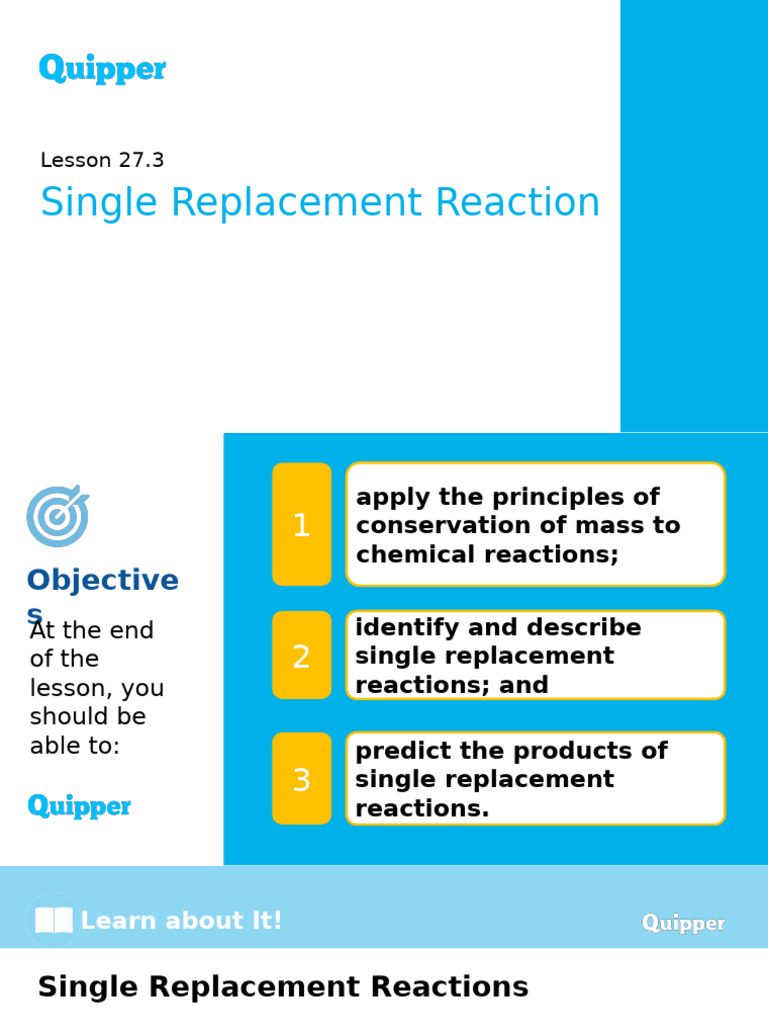 Quipper

Lesson 27.3

Single Replacement Reaction

Objectives

At the end of the lesson, you should be able to:

Quipper

1

apply the principles of conservation of mass to chemical reactions;

2

identify and describe single replacement reactions; and

3

predict the products of single replacement reactions.

Learn about It!

Quipper

Single Replacement Reactions